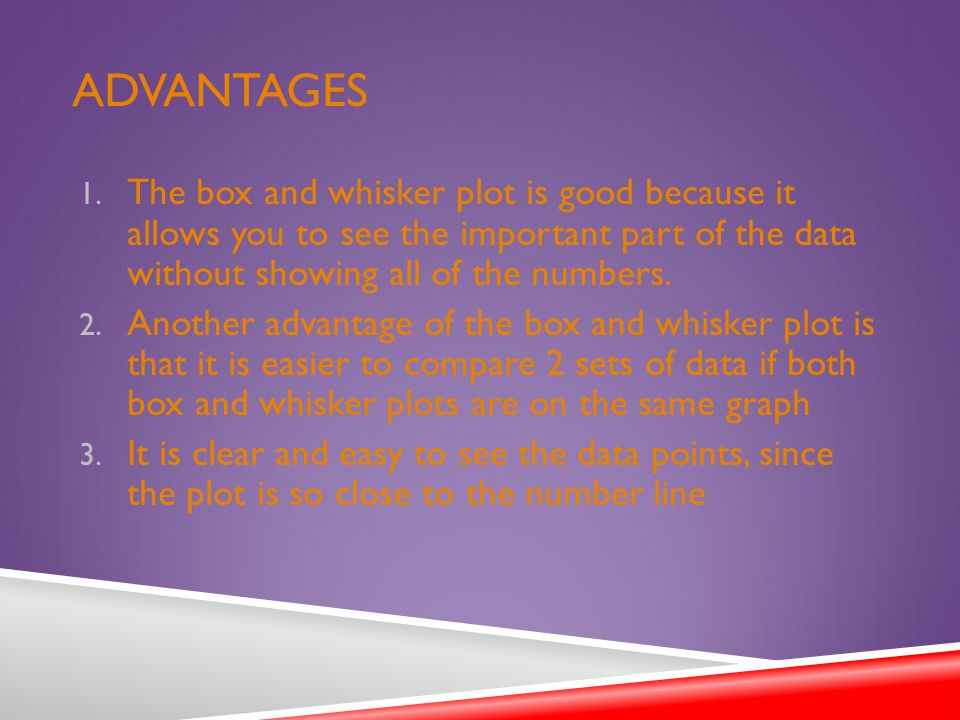 ADVANTAGES

1. The box and whisker plot is good because it allows you to see the important part of the data without showing all of the numbers.
2. Another advantage of the box and whisker plot is that it is easier to compare 2 sets of data if both box and whisker plots are on the same graph
3. It is clear and easy to see the data points, since the plot is so close to the number line